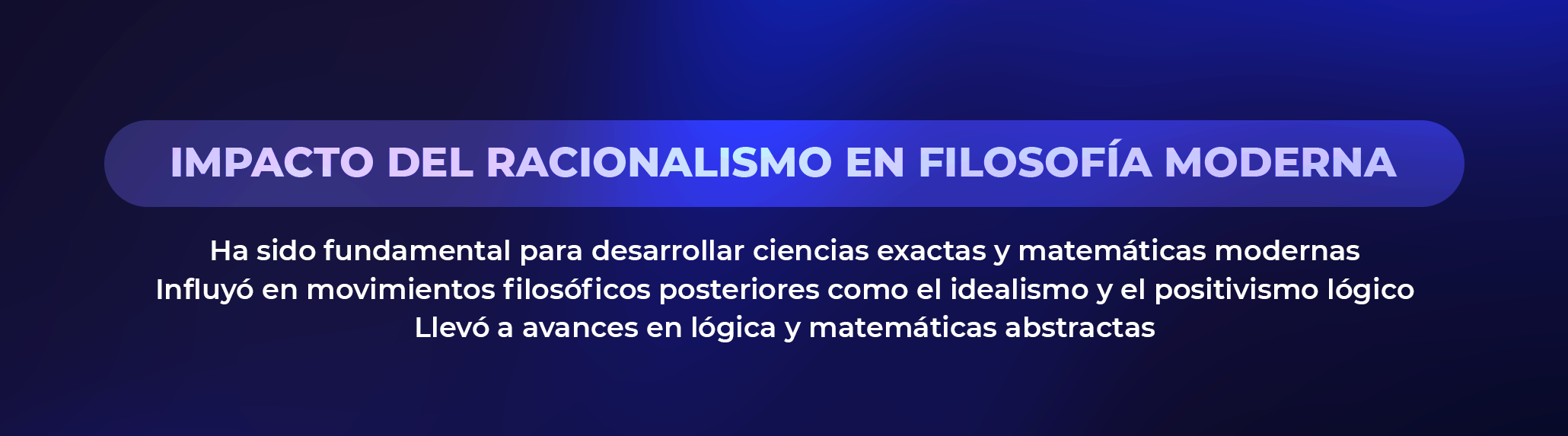 IMPACTO DEL RACIONALISMO EN FILOSOFÍA MODERNA

Ha sido fundamental para desarrollar ciencias exactas y matemáticas modernas
Influyó en movimientos filosóficos posteriores como el idealismo y el positivismo lógico
Llevó a avances en lógica y matemáticas abstractas